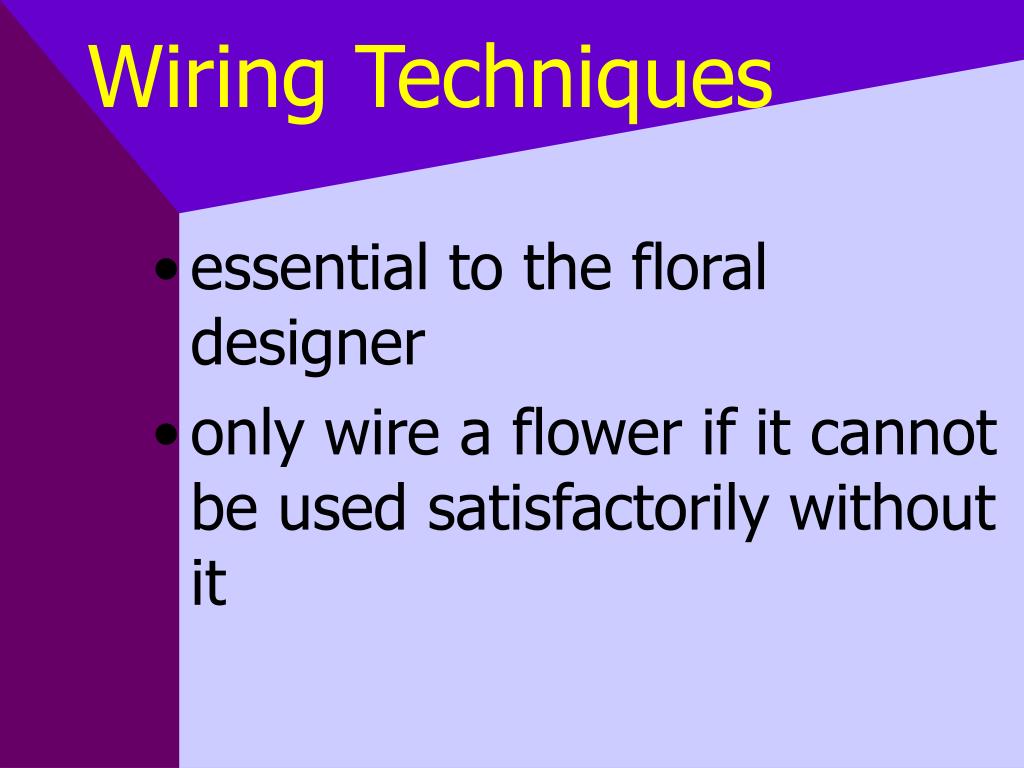 Wiring Techniques

• essential to the floral designer
• only wire a flower if it cannot be used satisfactorily without it